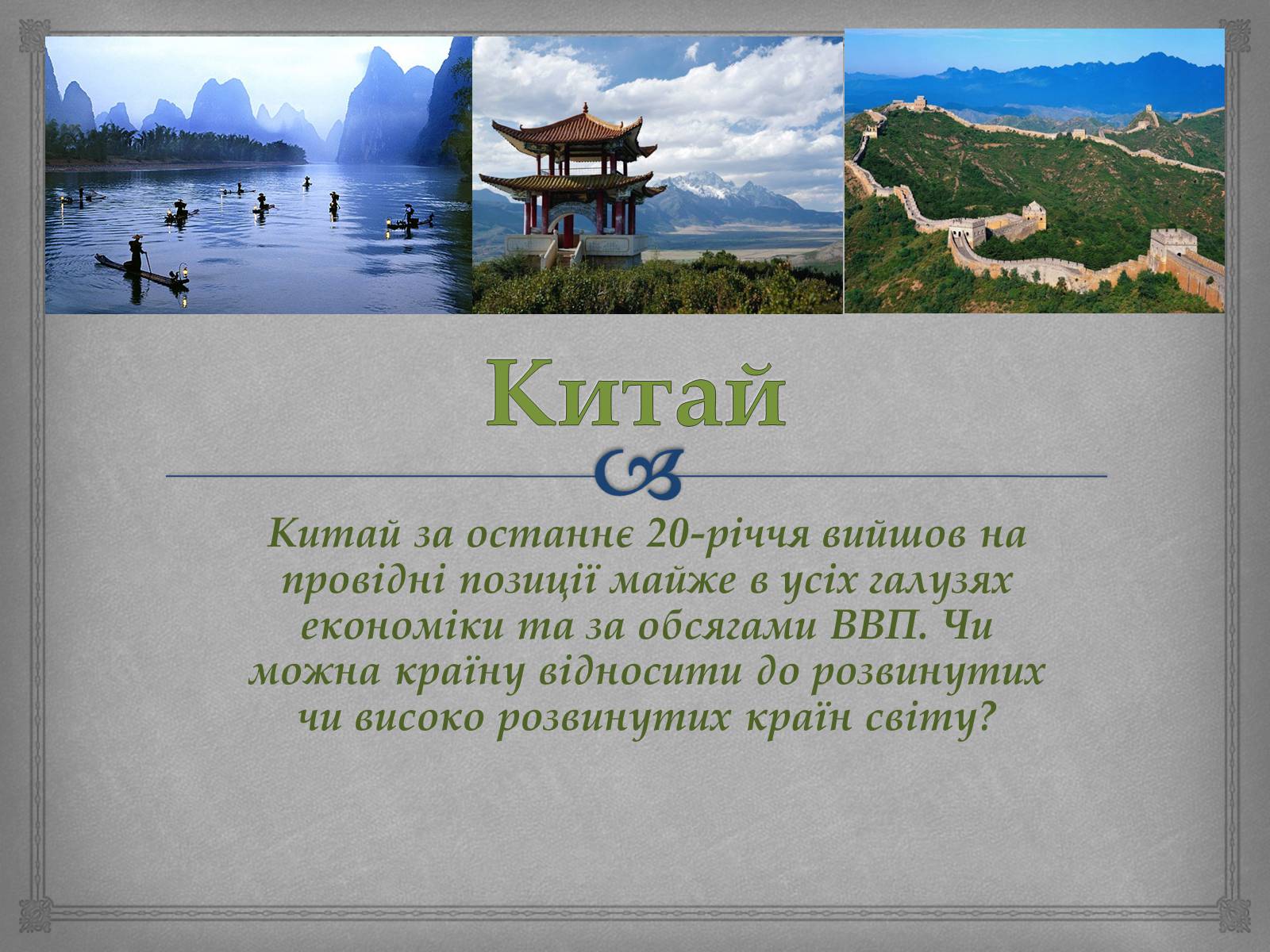 Китай

Китай за останнє 20-річчя вийшов на провідні позиції майже в усіх галузях економіки та за обсягами ВВП. Чи можна країну відносити до розвинутих чи високо розвинутих країн світу?